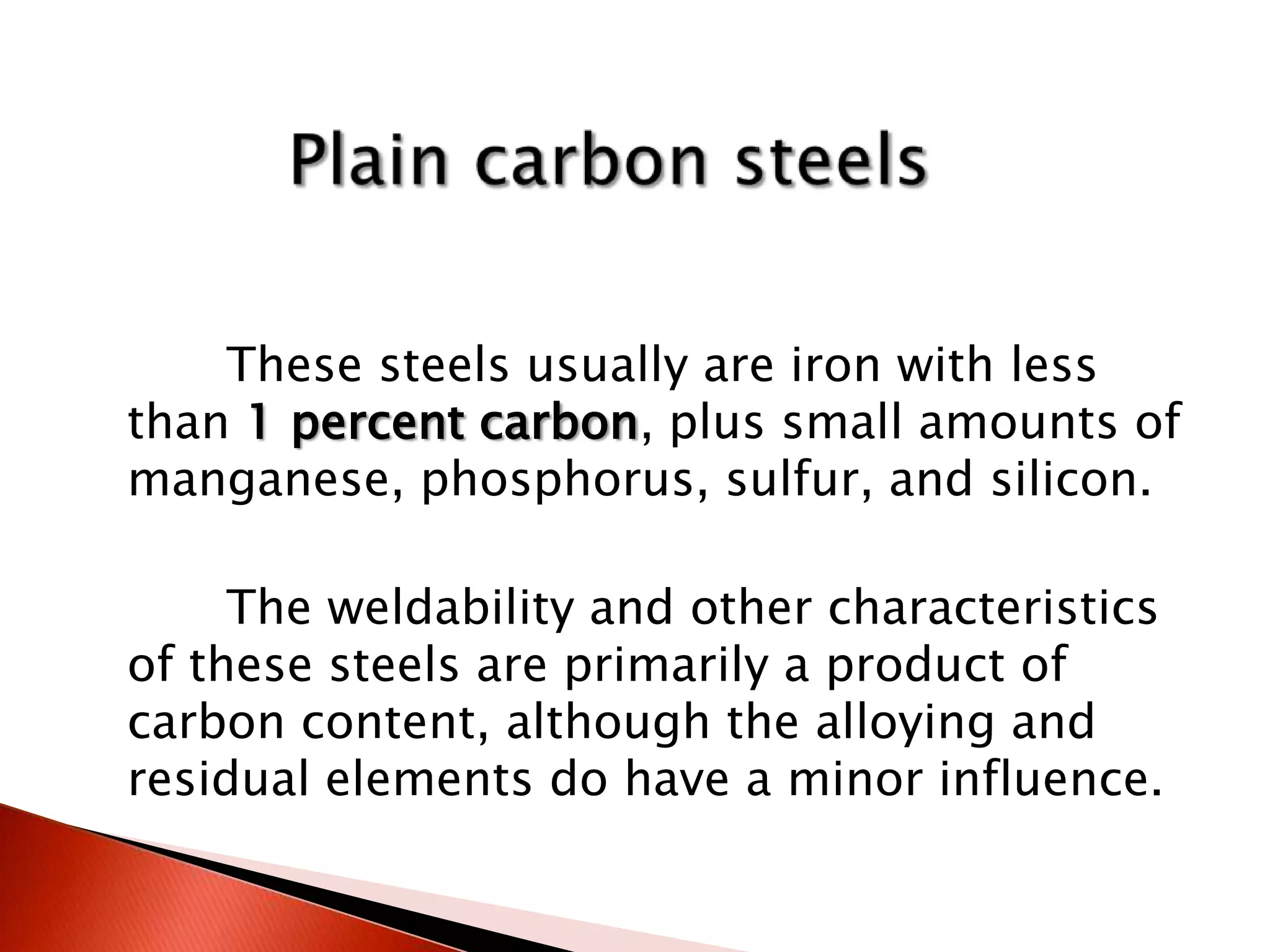 Plain carbon steels

These steels usually are iron with less than 1 percent carbon, plus small amounts of manganese, phosphorus, sulfur, and silicon.

The weldability and other characteristics of these steels are primarily a product of carbon content, although the alloying and residual elements do have a minor influence.